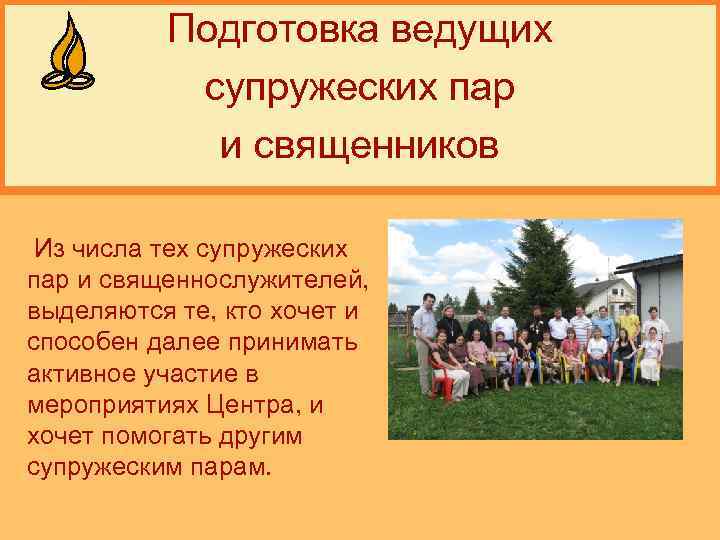 Подготовка ведущих супружеских пар и священников

Из числа тех супружеских пар и священнослужителей, выделяются те, кто хочет и способен далее принимать активное участие в мероприятиях Центра, и хочет помогать другим супружеским парам.